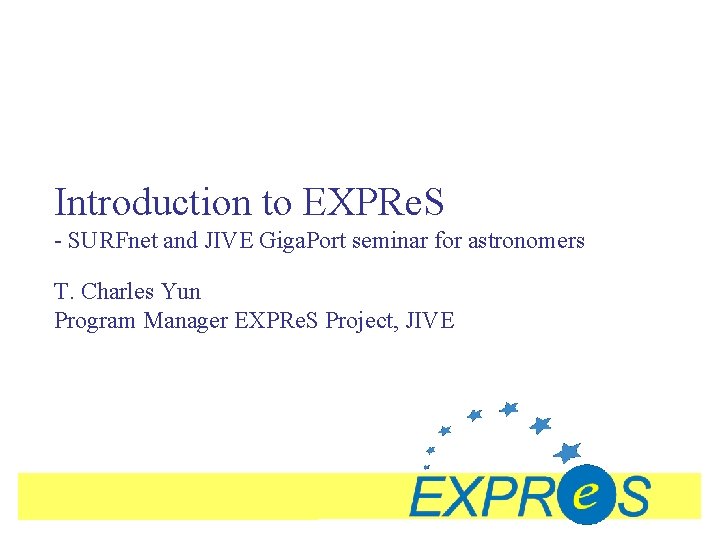 Introduction to EXPReS

- SURFnet and JIVE GigaPort seminar for astronomers

T. Charles Yun

Program Manager EXPReS Project, JIVE

EXPReS